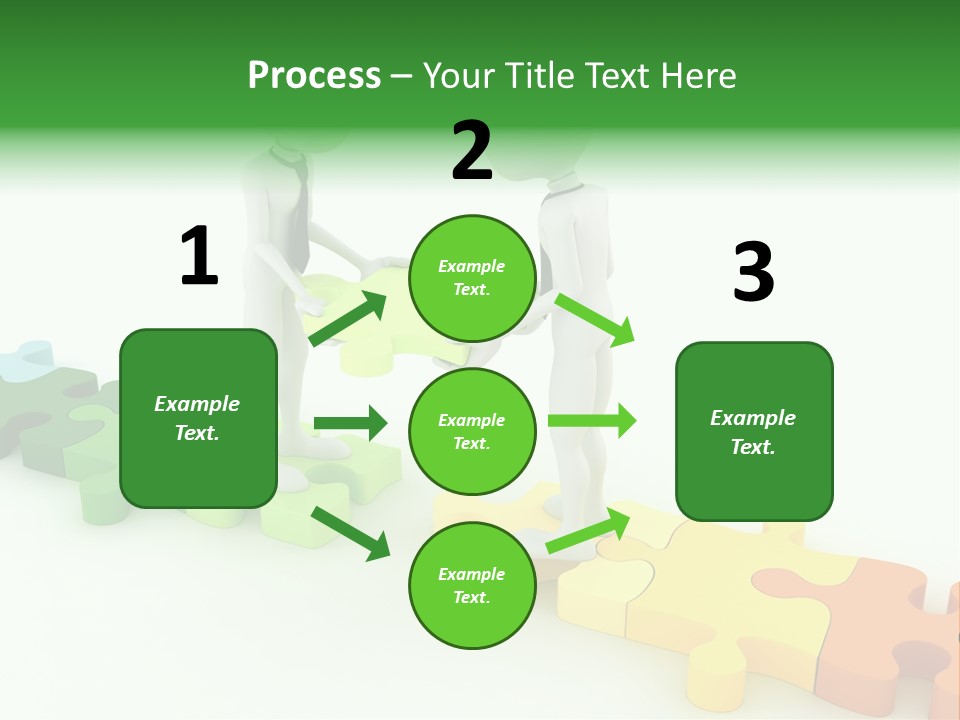 Process – Your Title Text Here

1

Example Text.

2

Example Text.

Example Text.

Example Text.

3

Example Text.